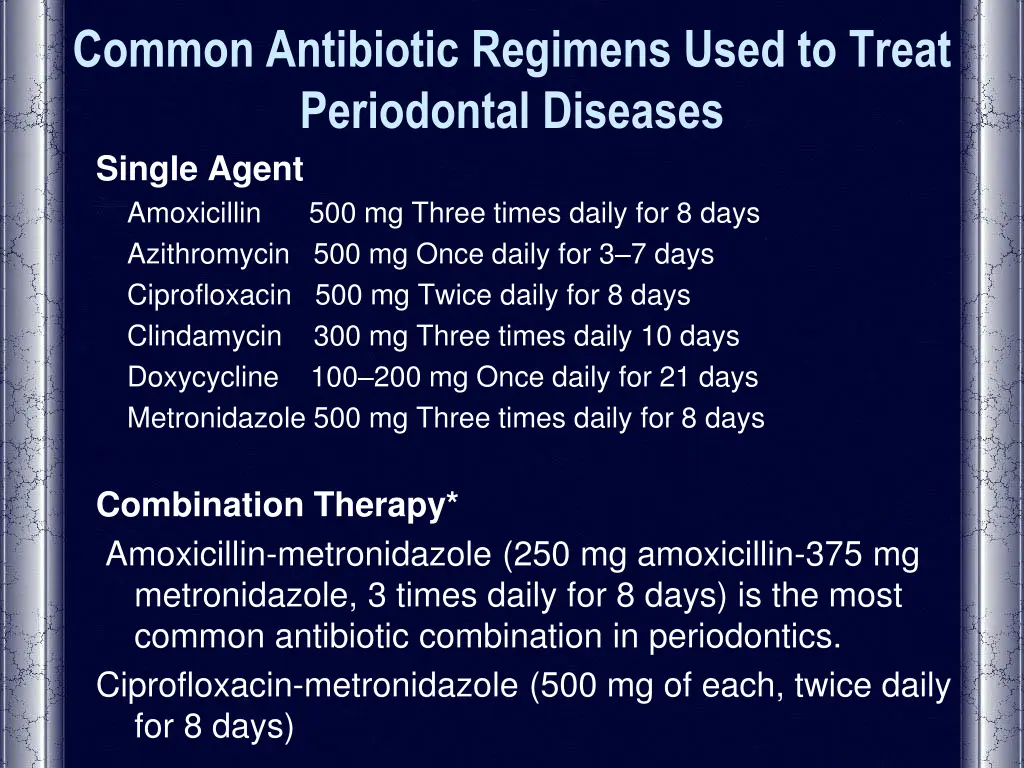 Common Antibiotic Regimens Used to Treat Periodontal Diseases

Single Agent

Amoxicillin 500 mg Three times daily for 8 days
Azithromycin 500 mg Once daily for 3–7 days
Ciprofloxacin 500 mg Twice daily for 8 days
Clindamycin 300 mg Three times daily 10 days
Doxycycline 100–200 mg Once daily for 21 days
Metronidazole 500 mg Three times daily for 8 days

Combination Therapy*

Amoxicillin-metronidazole (250 mg amoxicillin-375 mg metronidazole, 3 times daily for 8 days) is the most common antibiotic combination in periodontics.

Ciprofloxacin-metronidazole (500 mg of each, twice daily for 8 days)